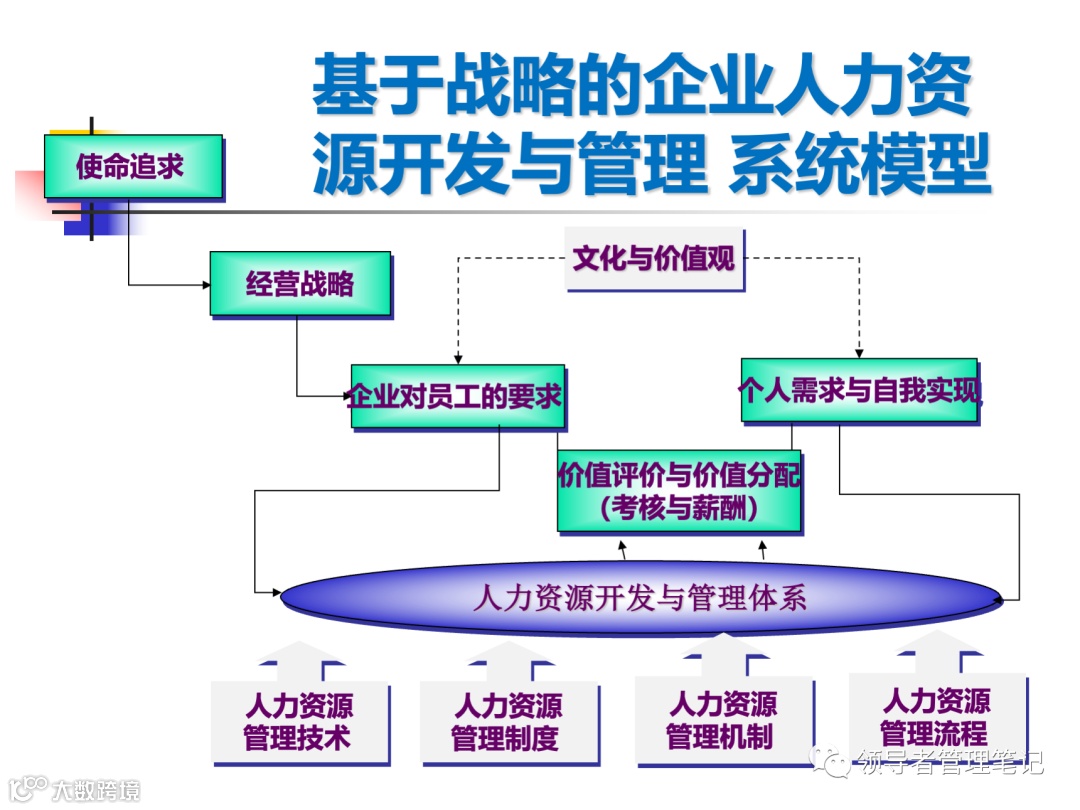 基于战略的企业人力资源开发与管理 系统模型

使命追求

经营战略

文化与价值观

企业对员工的要求

个人需求与自我实现

价值评价与价值分配（考核与薪酬）

人力资源开发与管理体系

人力资源管理技术

人力资源管理制度

人力资源管理机制

人力资源管理流程

领导者管理笔记

大数跨境